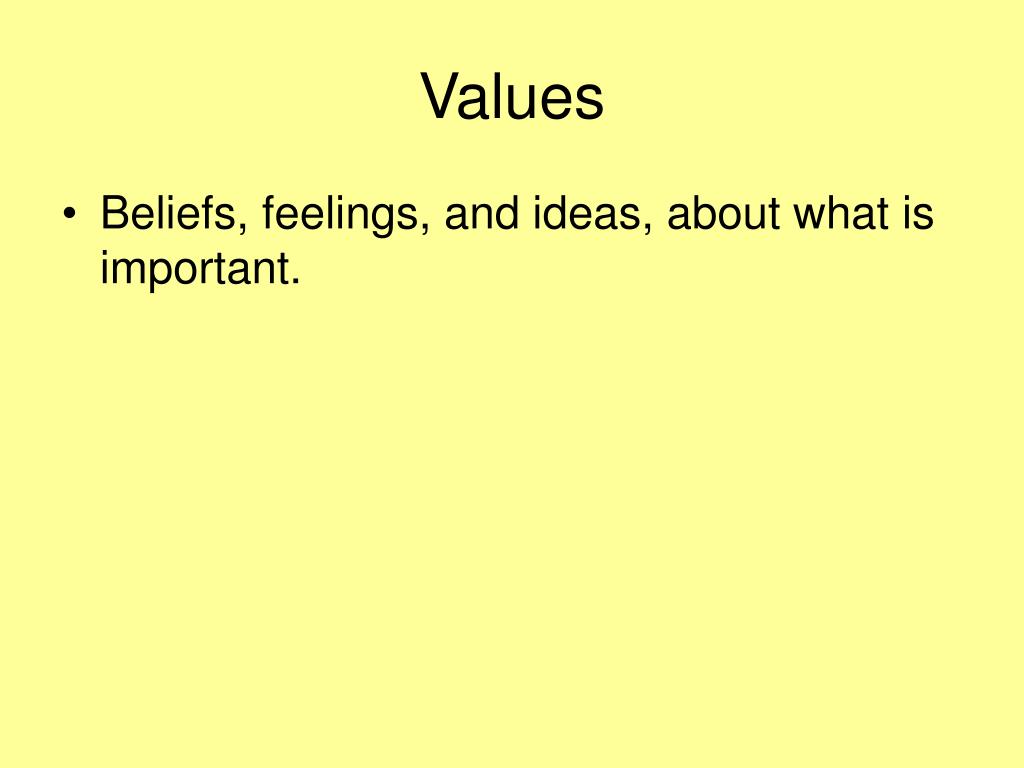 Values

• Beliefs, feelings, and ideas, about what is important.